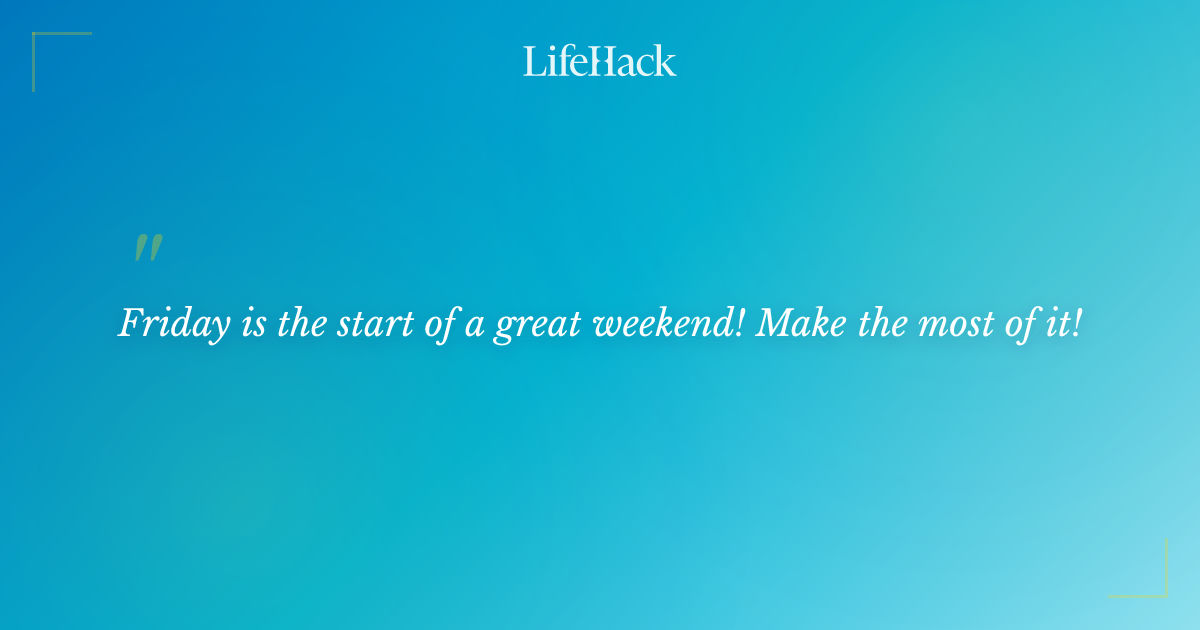 LifeHack

"

Friday is the start of a great weekend! Make the most of it!